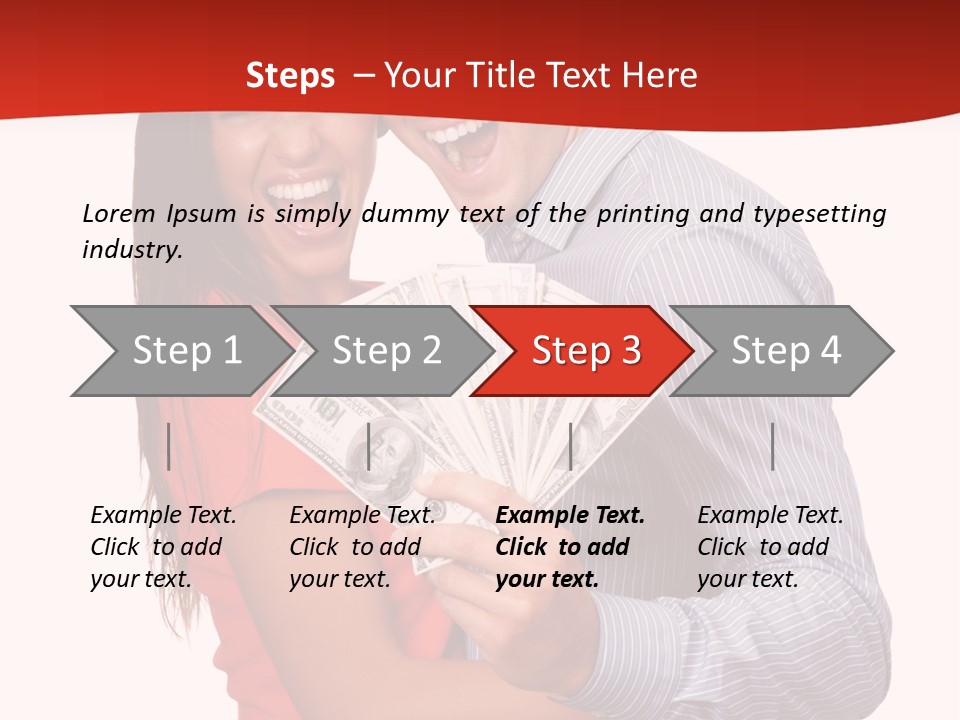 Steps – Your Title Text Here

Lorem Ipsum is simply dummy text of the printing and typesetting industry.

Step 1

Step 2

Step 3

Step 4

Example Text. Click to add your text.

Example Text. Click to add your text.

Example Text. Click to add your text.

Example Text. Click to add your text.